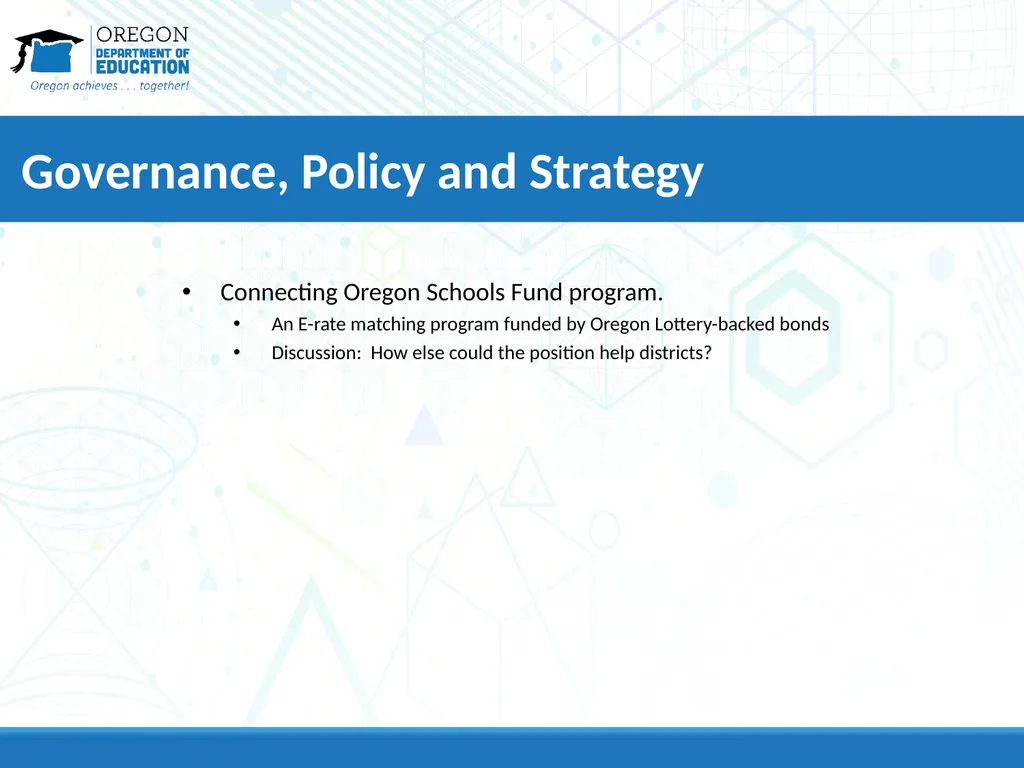 OREGON
DEPARTMENT OF
EDUCATION
Oregon achieves . . . together!

Governance, Policy and Strategy

• Connecting Oregon Schools Fund program.
 • An E-rate matching program funded by Oregon Lottery-backed bonds
 • Discussion: How else could the position help districts?